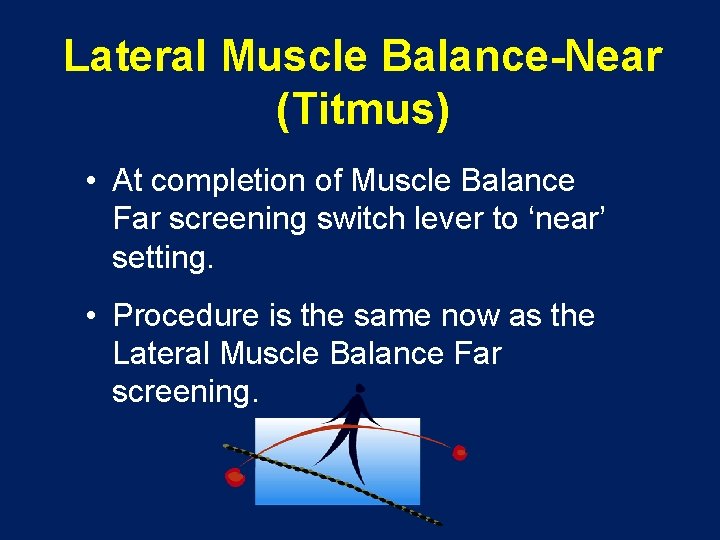 Lateral Muscle Balance-Near (Titmus)

• At completion of Muscle Balance Far screening switch lever to ‘near’ setting.

• Procedure is the same now as the Lateral Muscle Balance Far screening.